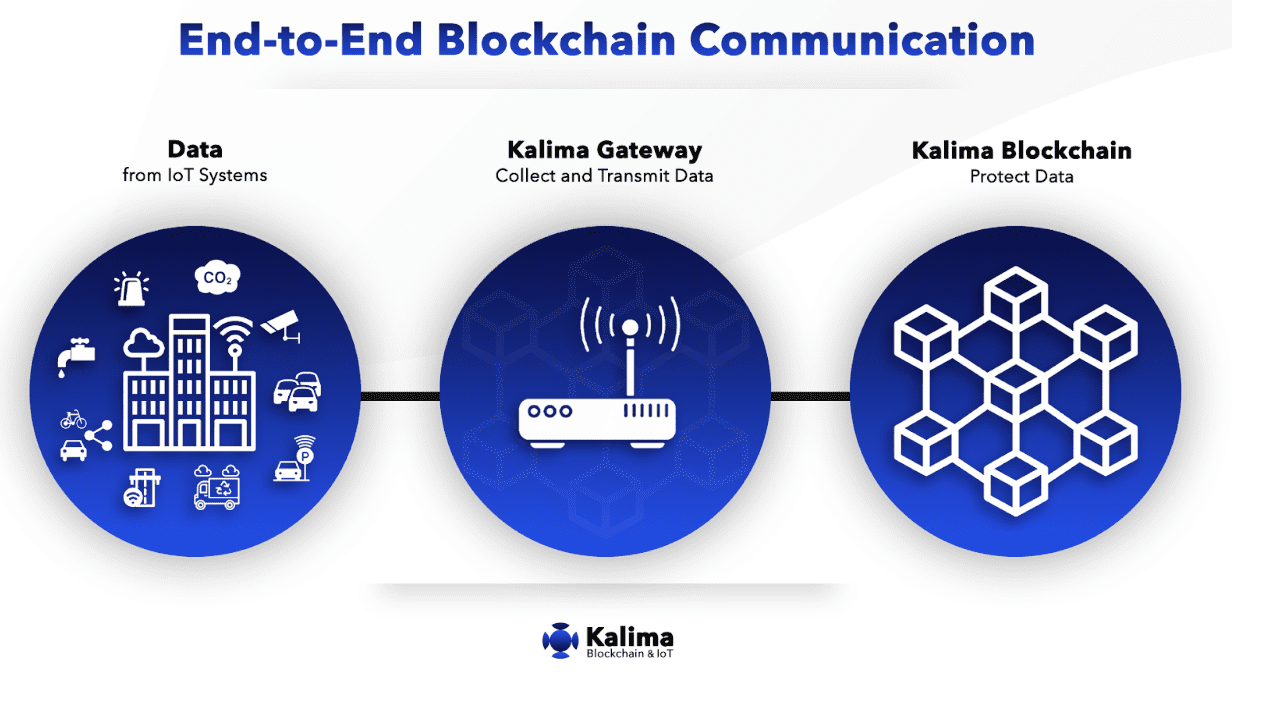 End-to-End Blockchain Communication

Data
from IoT Systems

Kalima Gateway
Collect and Transmit Data

Kalima Blockchain
Protect Data

$CO_2$

P

Kalima
Blockchain & IoT